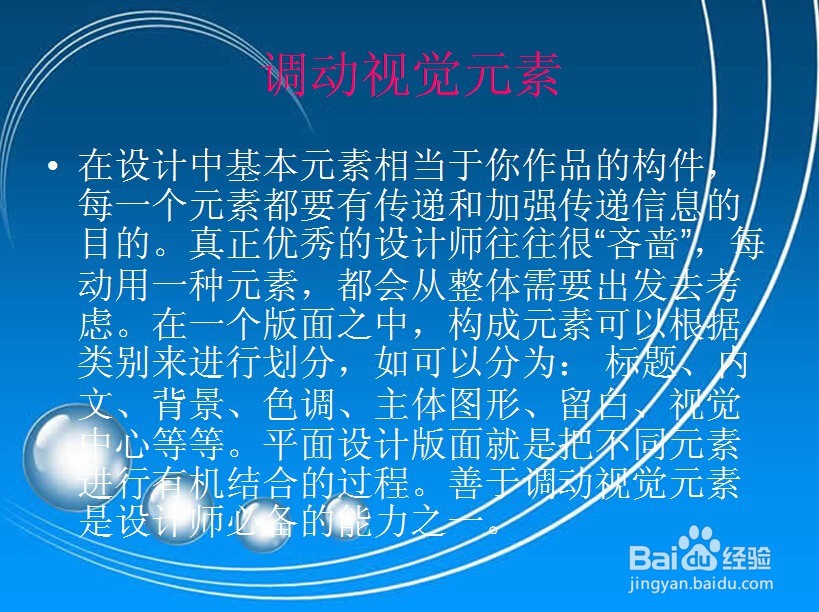 调动视觉元素

• 在设计中基本元素相当于你作品的构件，每一个元素都要有传递和加强传递信息的目的。真正优秀的设计师往往很“吝啬”，每动用一种元素，都会从整体需要出发去考虑。在一个版面之中，构成元素可以根据类别来进行划分，如可以分为： 标题、内文、背景、色调、主体图形、留白、视觉中心等等。平面设计版面就是把不同元素进行有机结合的过程。善于调动视觉元素是设计师必备的能力之一。

Baidu经验
jingyan.baidu.com